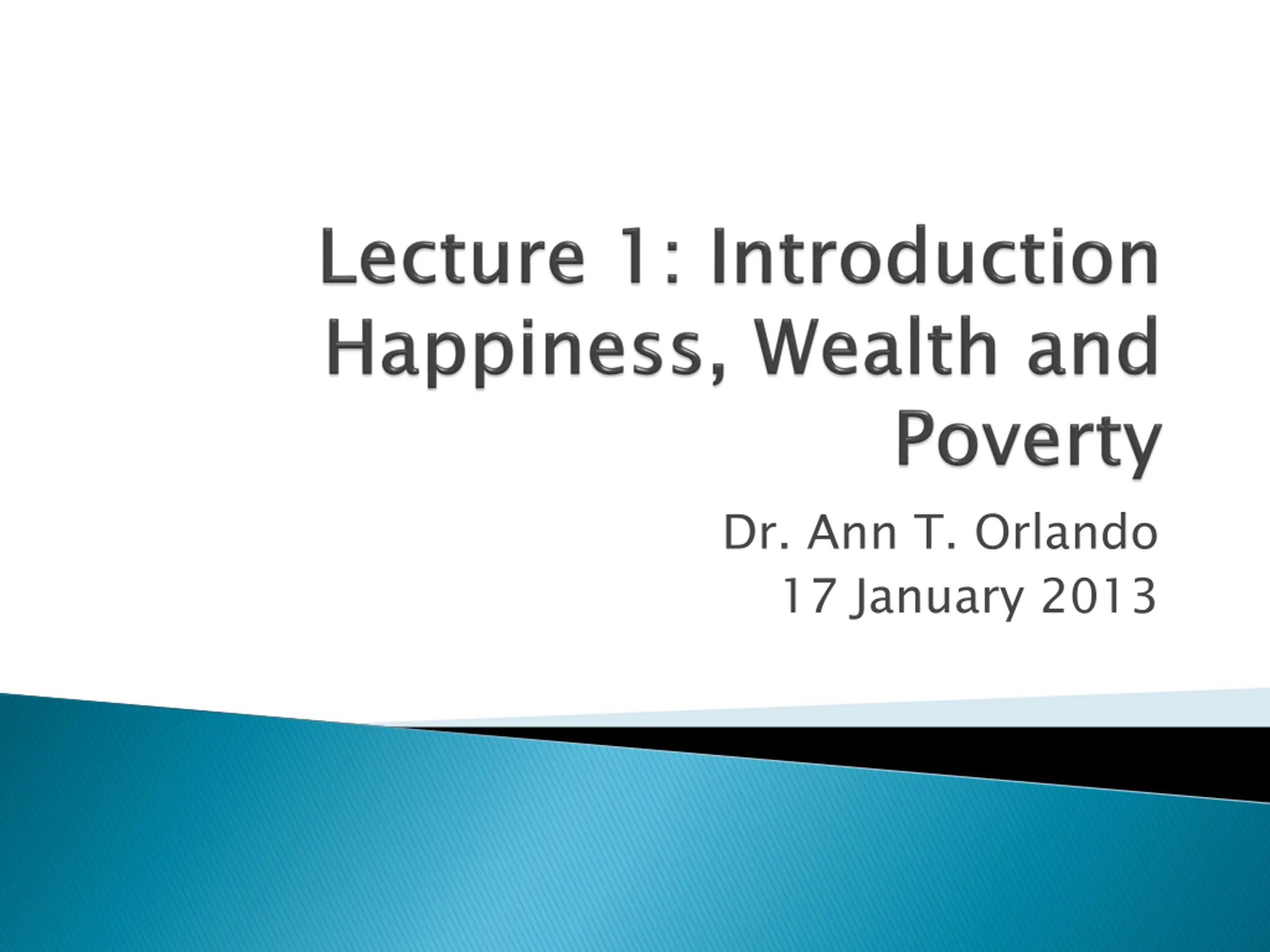 Lecture 1: Introduction Happiness, Wealth and Poverty

Dr. Ann T. Orlando
17 January 2013